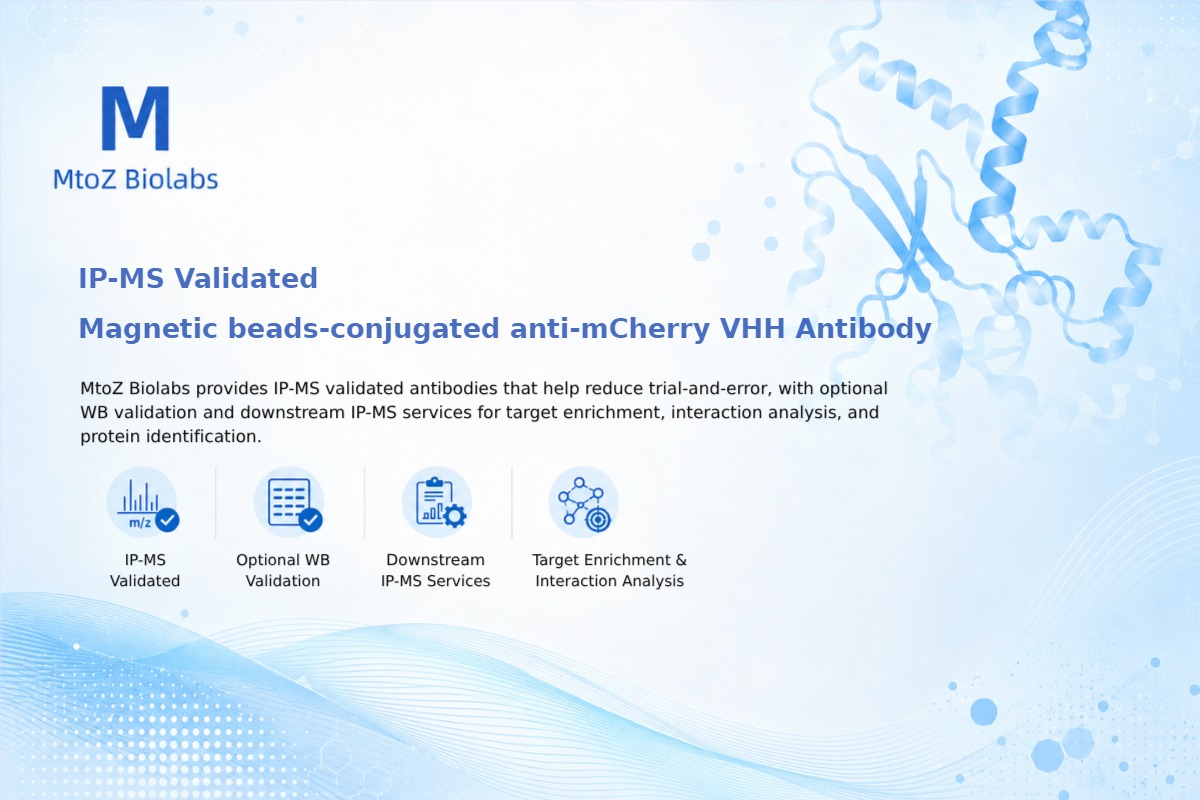 M
MtoZ Biolabs

IP-MS Validated

Magnetic beads-conjugated anti-mCherry VHH Antibody

MtoZ Biolabs provides IP-MS validated antibodies that help reduce trial-and-error, with optional WB validation and downstream IP-MS services for target enrichment, interaction analysis, and protein identification.

m/z

IP-MS Validated

Optional WB Validation

Downstream IP-MS Services

Target Enrichment & Interaction Analysis